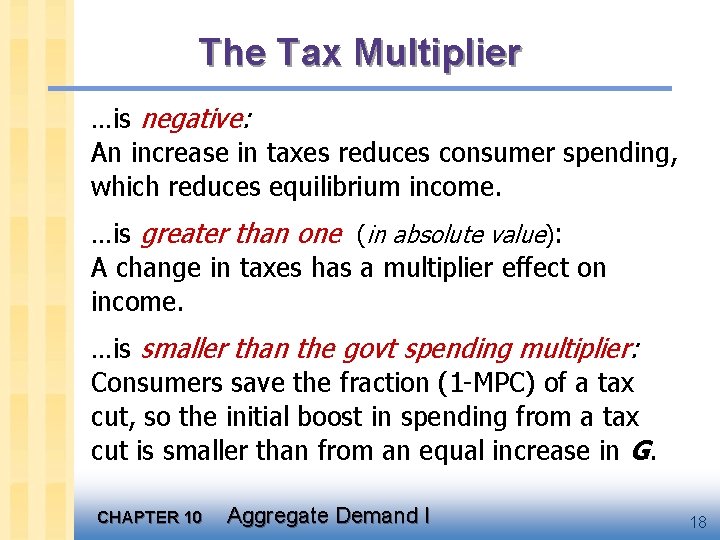 The Tax Multiplier

…is negative:
An increase in taxes reduces consumer spending, which reduces equilibrium income.

…is greater than one (in absolute value):
A change in taxes has a multiplier effect on income.

…is smaller than the govt spending multiplier:
Consumers save the fraction (1-MPC) of a tax cut, so the initial boost in spending from a tax cut is smaller than from an equal increase in G.

CHAPTER 10 Aggregate Demand I

18